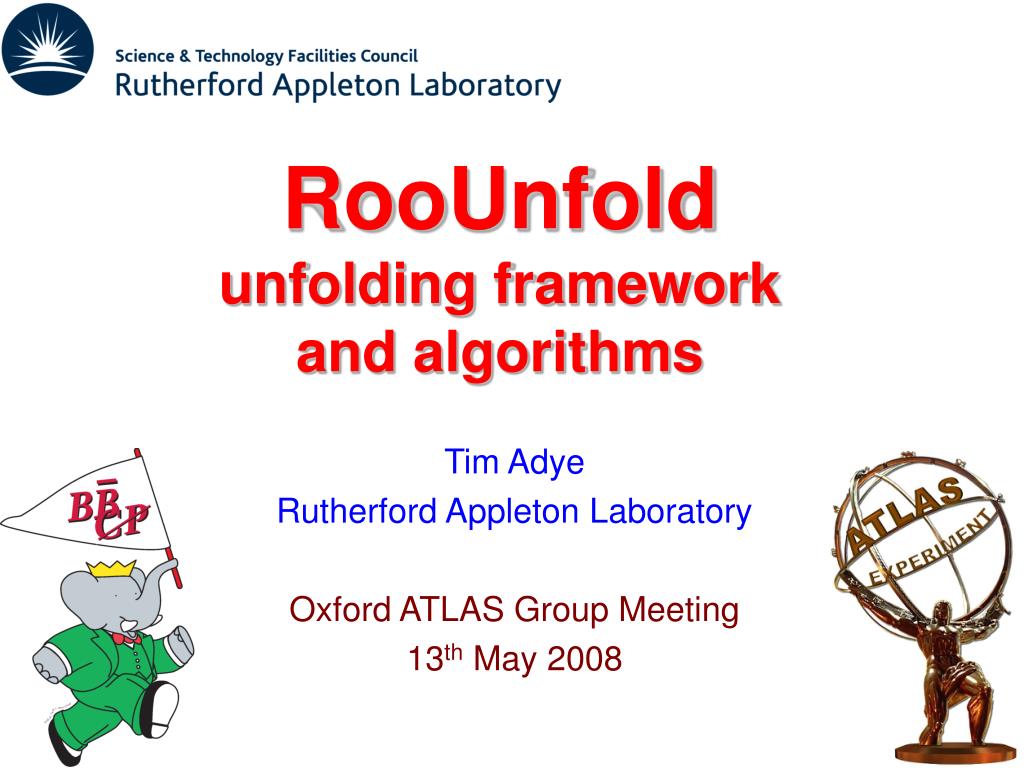 Science & Technology Facilities Council
Rutherford Appleton Laboratory

RooUnfold
unfolding framework and algorithms

Tim Adye
Rutherford Appleton Laboratory

Oxford ATLAS Group Meeting
13$^{th}$ May 2008

$B\bar{B}$
CP

ATLAS
EXPERIMENT